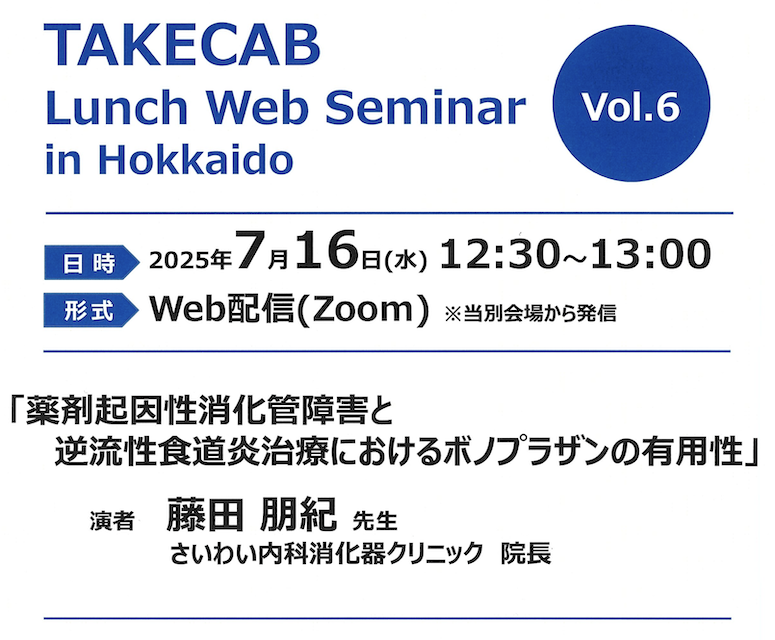 TAKECAB
Lunch Web Seminar
in Hokkaido

Vol.6

日時 2025年7月16日(水) 12:30~13:00
形式 Web配信(Zoom) ※当別会場から発信

「薬剤起因性消化管障害と
逆流性食道炎治療におけるボノプラザンの有用性」

演者 藤田 朋紀 先生
さいわい内科消化器クリニック 院長